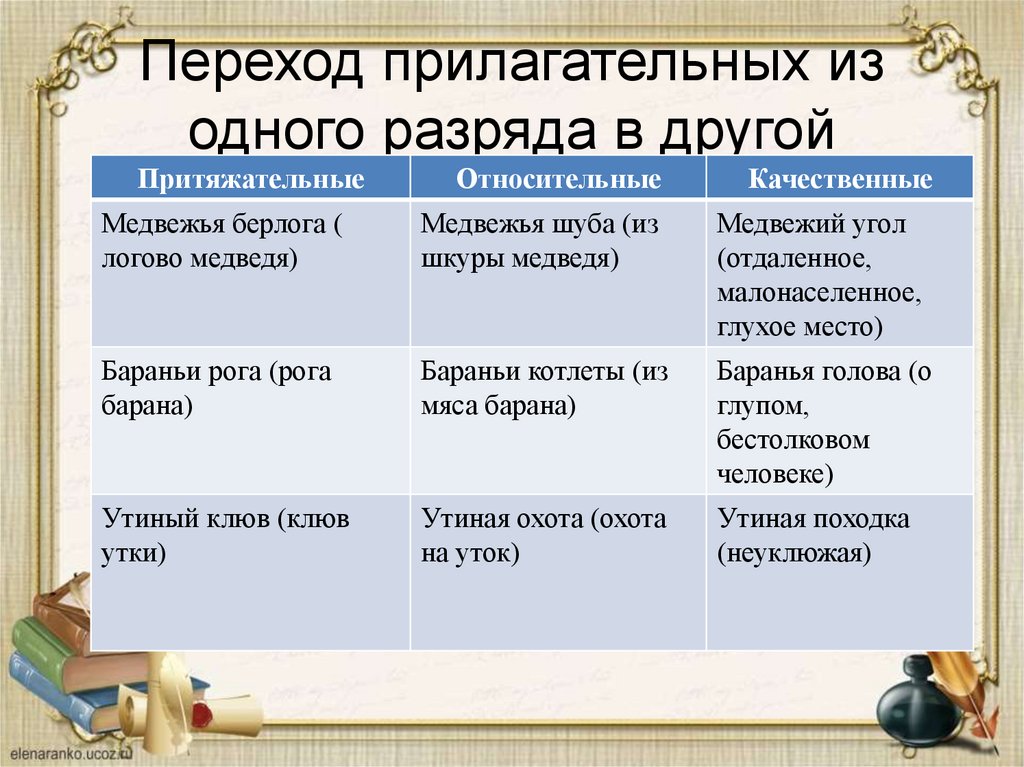 Переход прилагательных из одного разряда в другой

| Притяжательные | Относительные | Качественные |
|---|---|---|
| Медвежья берлога ( логово медведя) | Медвежья шуба (из шкуры медведя) | Медвежий угол (отдаленное, малонаселенное, глухое место) |
| Бараньи рога (рога барана) | Бараньи котлеты (из мяса барана) | Баранья голова (о глупом, бестолковом человеке) |
| Утиный клюв (клюв утки) | Утиная охота (охота на уток) | Утиная походка (неуклюжая) |

elenaranko.ucoz.ru